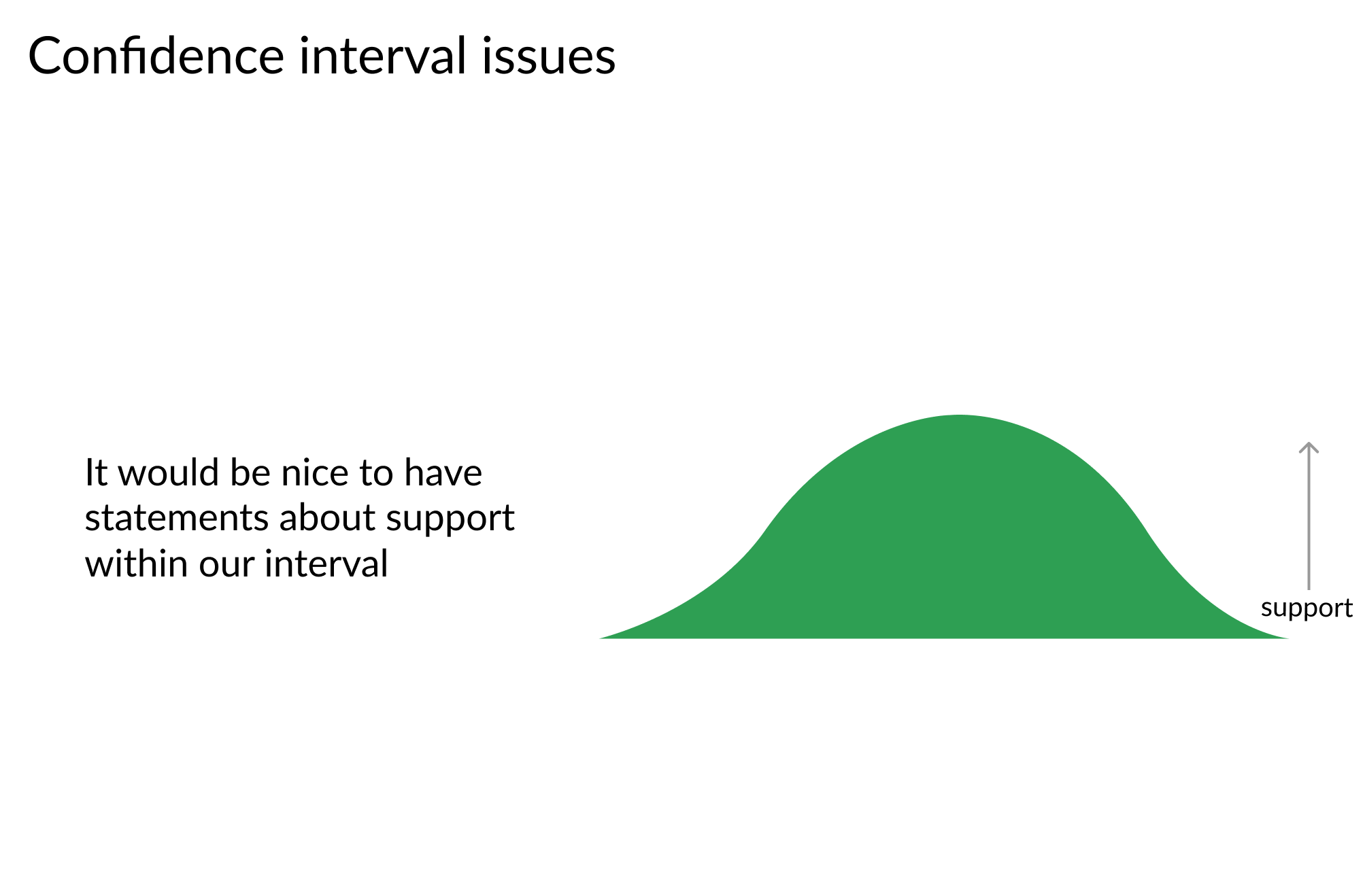 Confidence interval issues

It would be nice to have statements about support within our interval

support